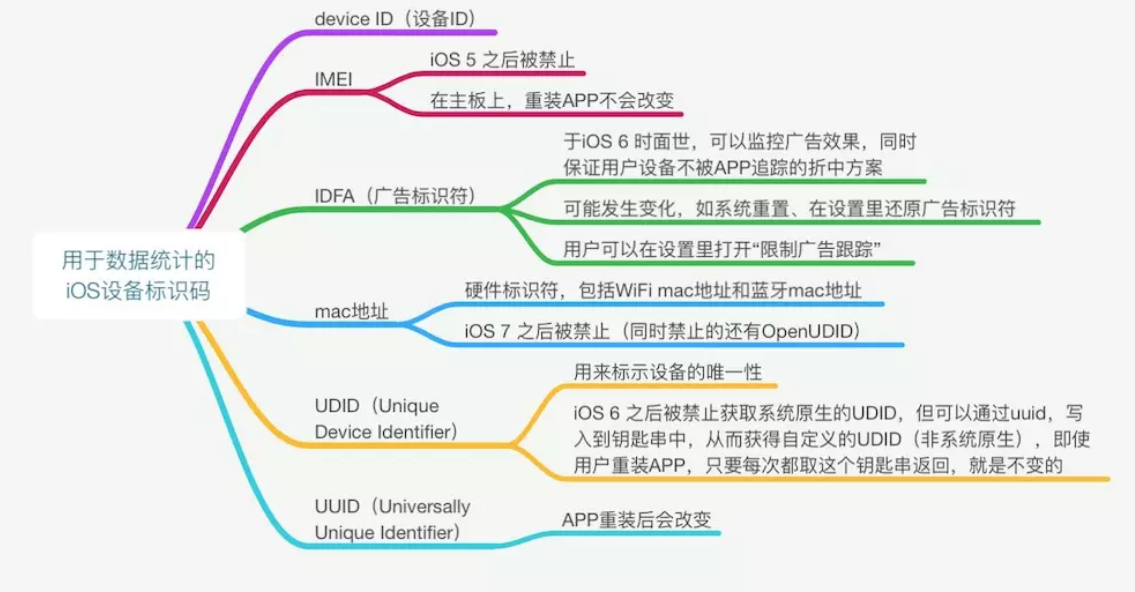 用于数据统计的iOS设备标识码

device ID（设备ID）

IMEI

iOS 5 之后被禁止

在主板上，重装APP不会改变

IDFA（广告标识符）

于iOS 6 时面世，可以监控广告效果，同时保证用户设备不被APP追踪的折中方案

可能发生变化，如系统重置、在设置里还原广告标识符

用户可以在设置里打开“限制广告跟踪”

mac地址

硬件标识符，包括WiFi mac地址和蓝牙mac地址

iOS 7 之后被禁止（同时禁止的还有OpenUDID）

UDID（Unique Device Identifier）

用来标示设备的唯一性

iOS 6 之后被禁止获取系统原生的UDID，但可以通过uuid，写入到钥匙串中，从而获得自定义的UDID（非系统原生），即使用户重装APP，只要每次都取这个钥匙串返回，就是不变的

UUID（Universally Unique Identifier）

APP重装后会改变